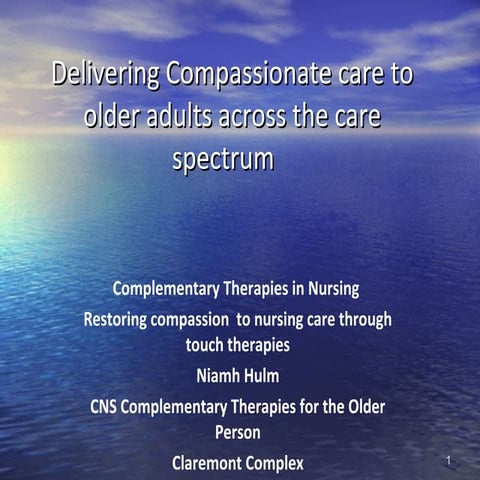 Delivering Compassionate care to older adults across the care spectrum

Complementary Therapies in Nursing

Restoring compassion to nursing care through touch therapies

Niamh Hulm

CNS Complementary Therapies for the Older Person

Claremont Complex

1